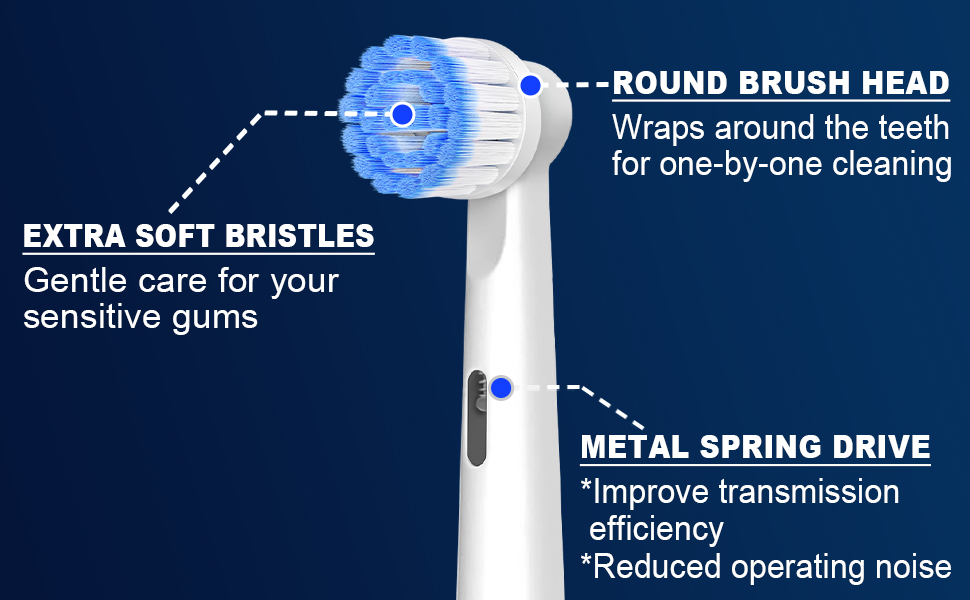 ROUND BRUSH HEAD
Wraps around the teeth for one-by-one cleaning

EXTRA SOFT BRISTLES
Gentle care for your sensitive gums

METAL SPRING DRIVE
*Improve transmission efficiency
*Reduced operating noise